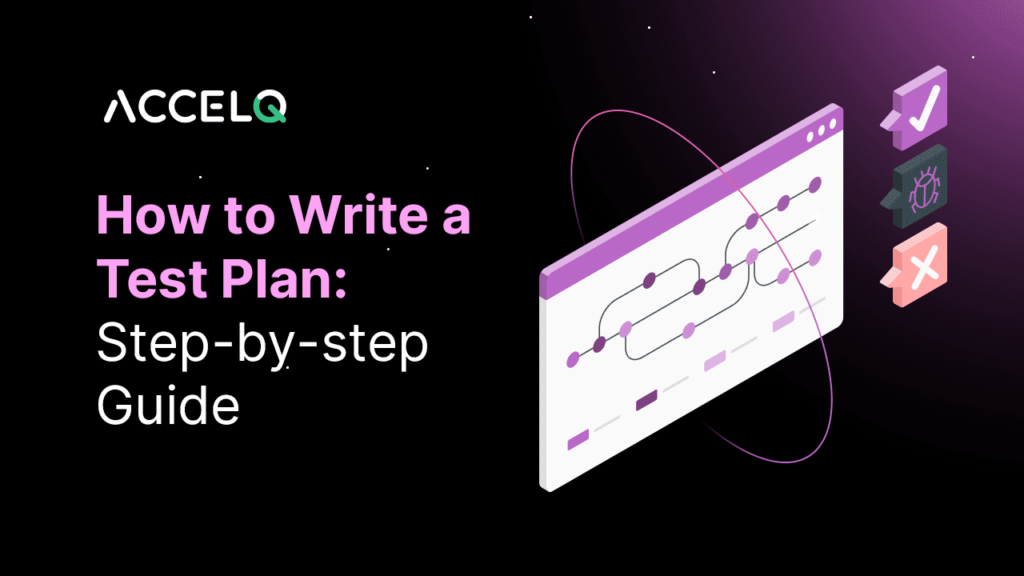 ACCELQ

How to Write a Test Plan: Step-by-step Guide